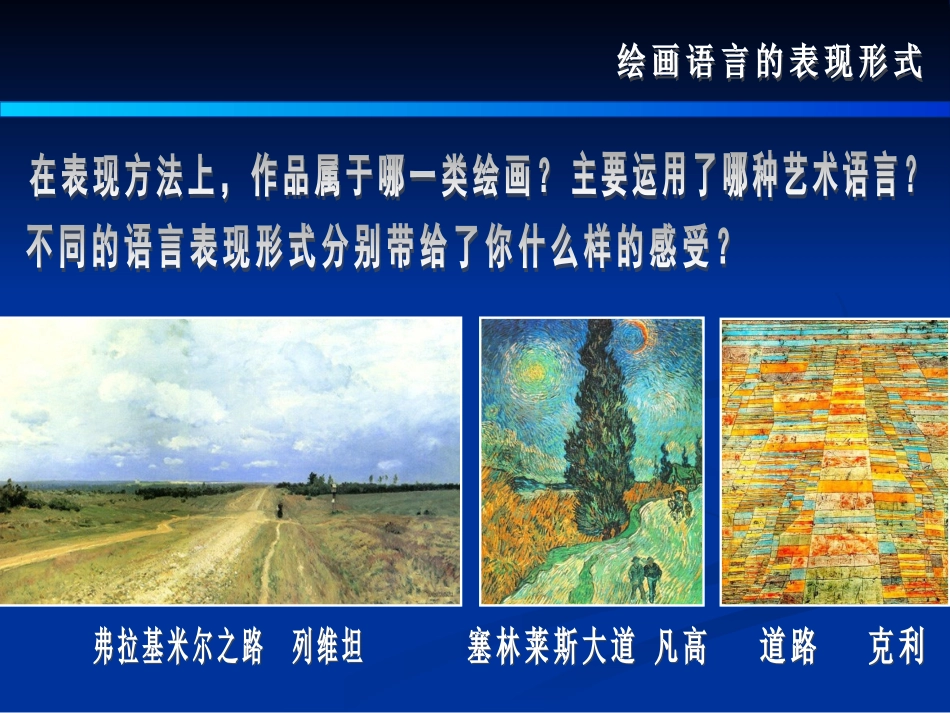 绘画语言的表现形式

在表现方法上，作品属于哪一类绘画？主要运用了哪种艺术语言？不同的语言表现形式分别带给了你什么样的感受？

弗拉基米尔之路　列维坦　　塞林莱斯大道 凡高　　道路　　克利